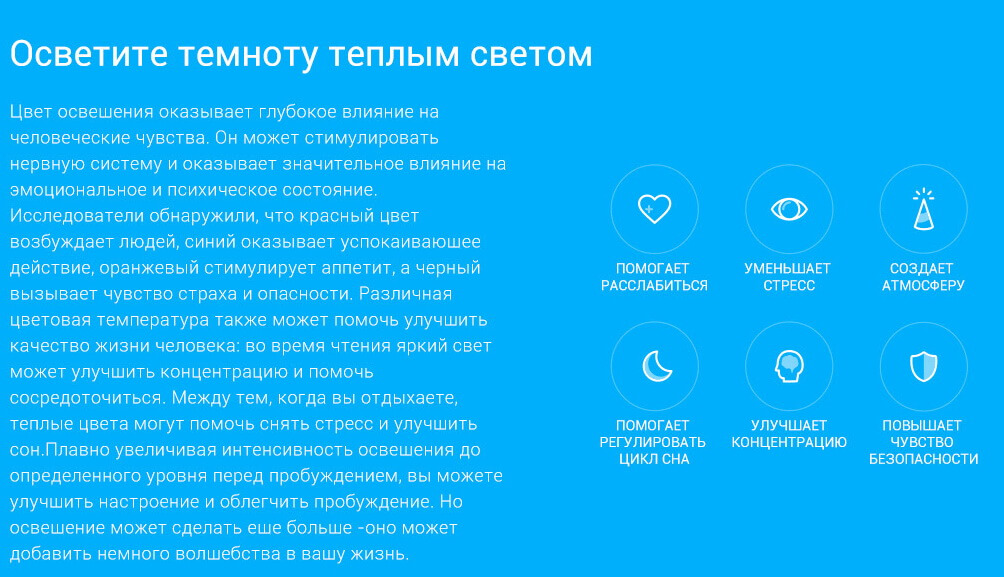 Осветите темноту теплым светом

Цвет освешения оказывает глубокое влияние на человеческие чувства. Он может стимулировать нервную систему и оказывает значительное влияние на эмоциональное и психическое состояние. Исследователи обнаружили, что красный цвет возбуждает людей, синий оказывает успокаиваюшее действие, оранжевый стимулирует аппетит, а черный вызывает чувство страха и опасности. Различная цветовая температура также может помочь улучшить качество жизни человека: во время чтения яркий свет может улучшить концентрацию и помочь сосредоточиться. Между тем, когда вы отдыхаете, теплые цвета могут помочь снять стресс и улучшить сон.Плавно увеличивая интенсивность освешения до определенного уровня перед пробуждением, вы можете улучшить настроение и облегчить пробуждение. Но освешение может сделать еше больше -оно может добавить немного волшебства в вашу жизнь.

ПОМОГАЕТ РАССЛАБИТЬСЯ

УМЕНЬШАЕТ СТРЕСС

СОЗДАЕТ АТМОСФЕРУ

ПОМОГАЕТ РЕГУЛИРОВАТЬ ЦИКЛ СНА

УЛУЧШАЕТ КОНЦЕНТРАЦИЮ

ПОВЫШАЕТ ЧУВСТВО БЕЗОПАСНОСТИ